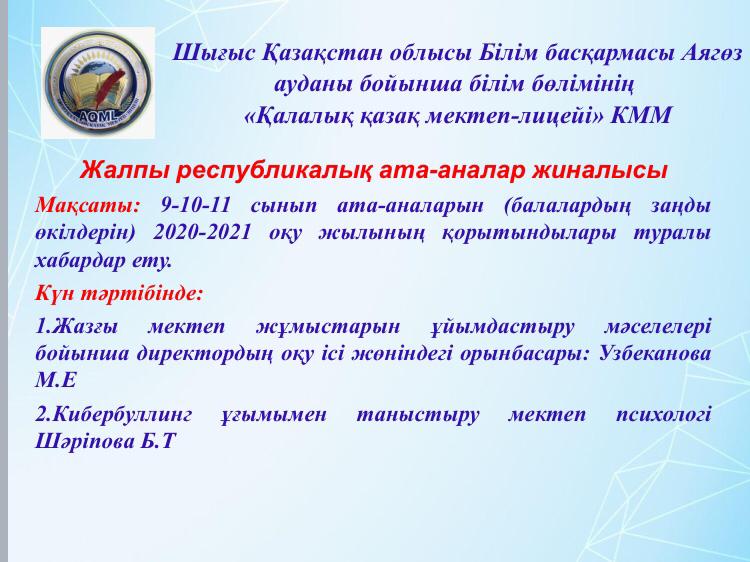 AQML

Шығыс Қазақстан облысы Білім басқармасы Аягөз ауданы бойынша білім бөлімінің «Қалалық қазақ мектеп-лицейі» КММ

Жалпы республикалық ата-аналар жиналысы

Мақсаты: 9-10-11 сынып ата-аналарын (балалардың заңды өкілдерін) 2020-2021 оқу жылының қорытындылары туралы хабардар ету.

Күн тәртібінде:

1.Жазғы мектеп жұмыстарын ұйымдастыру мәселелері бойынша директордың оқу ісі жөніндегі орынбасары: Узбеканова М.Е

2.Кибербуллинг ұғымымен таныстыру мектеп психологі Шәріпова Б.Т